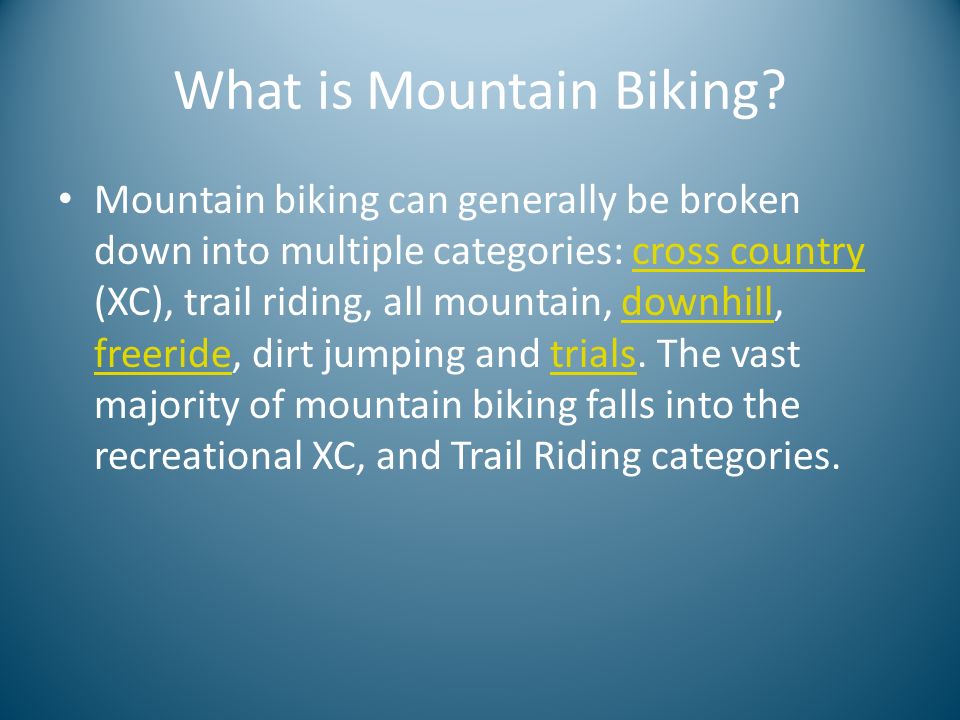 What is Mountain Biking?

• Mountain biking can generally be broken down into multiple categories: cross country (XC), trail riding, all mountain, downhill, freeride, dirt jumping and trials. The vast majority of mountain biking falls into the recreational XC, and Trail Riding categories.